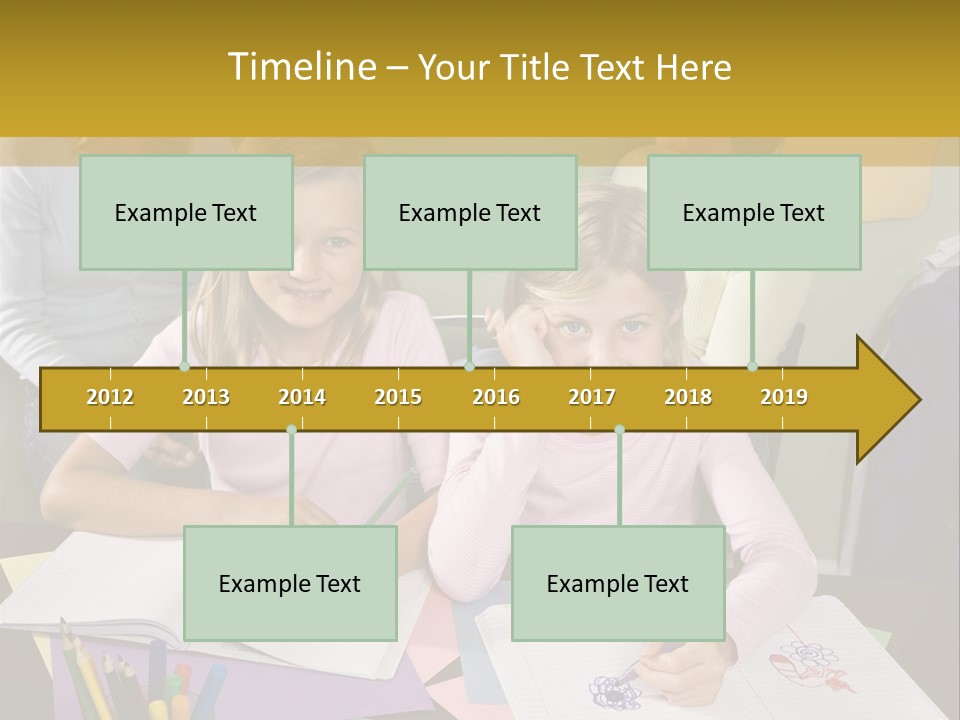 Timeline – Your Title Text Here

Example Text

Example Text

Example Text

2012 2013 2014 2015 2016 2017 2018 2019

Example Text

Example Text